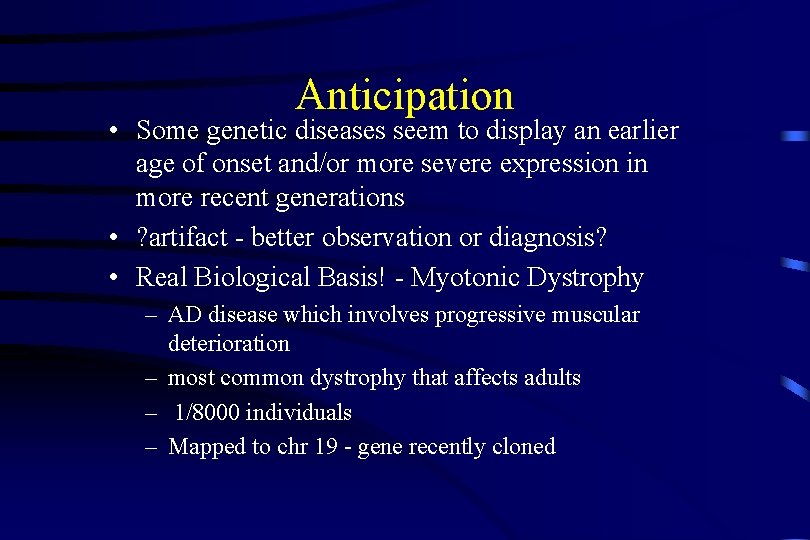 Anticipation

• Some genetic diseases seem to display an earlier age of onset and/or more severe expression in more recent generations
• ?artifact - better observation or diagnosis?
• Real Biological Basis! - Myotonic Dystrophy
– AD disease which involves progressive muscular deterioration
– most common dystrophy that affects adults
– 1/8000 individuals
– Mapped to chr 19 - gene recently cloned